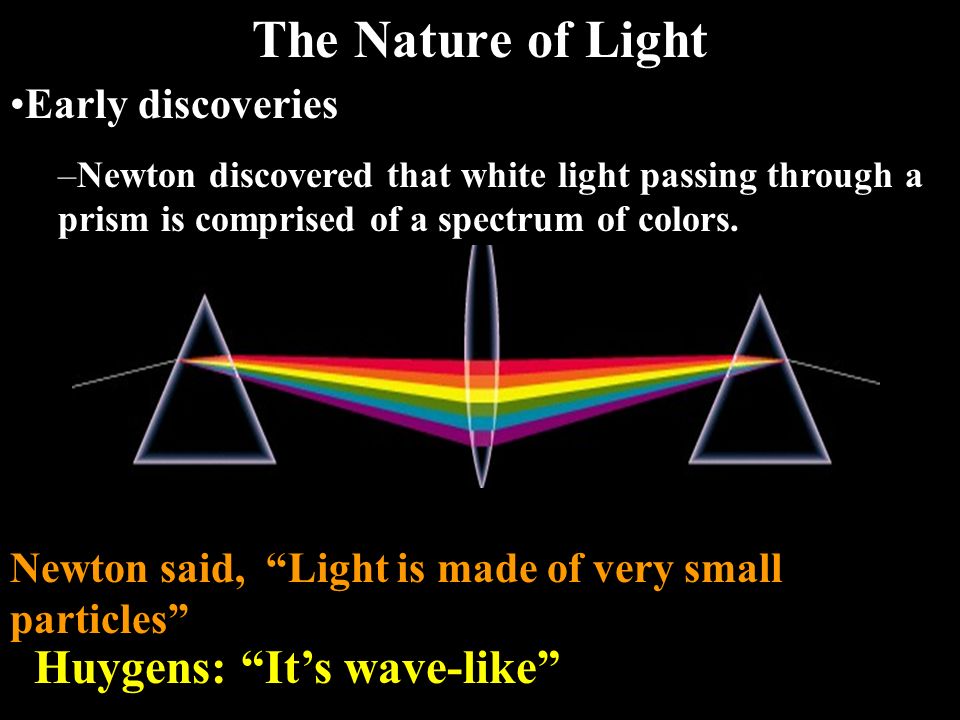 The Nature of Light

•Early discoveries

–Newton discovered that white light passing through a prism is comprised of a spectrum of colors.

Newton said, “Light is made of very small particles”

Huygens: “It’s wave-like”